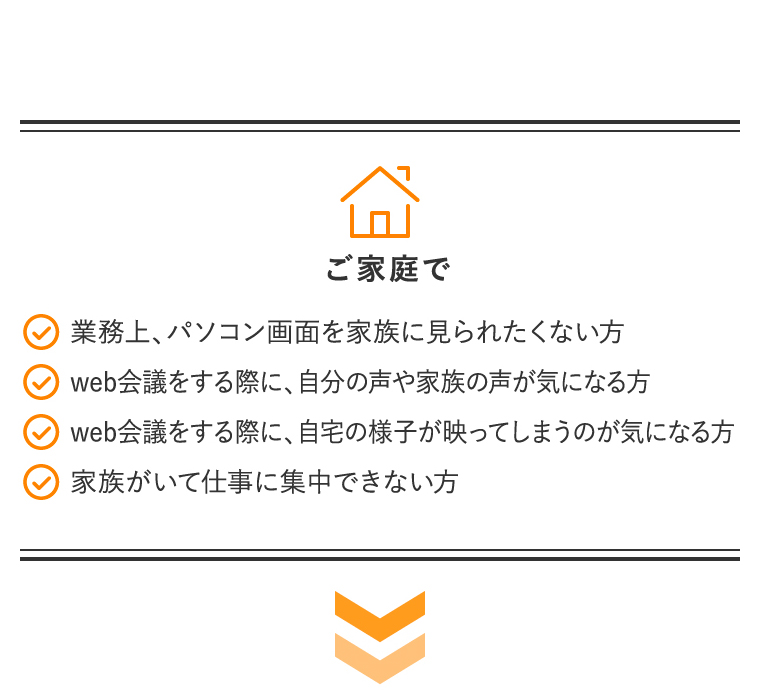 ご家庭で

業務上、パソコン画面を家族に見られたくない方

web会議をする際に、自分の声や家族の声が気になる方

web会議をする際に、自宅の様子が映ってしまうのが気になる方

家族がいて仕事に集中できない方